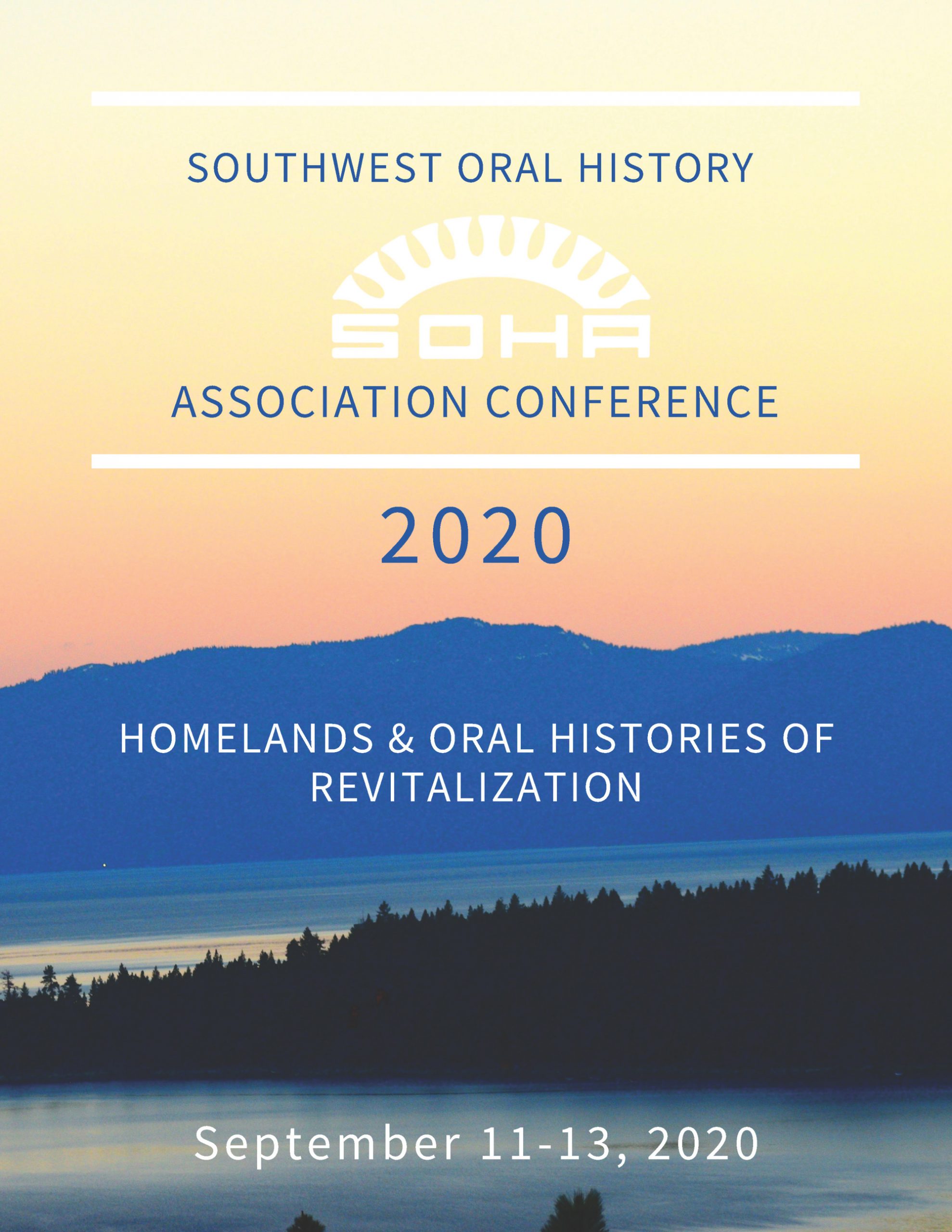 SOUTHWEST ORAL HISTORY

SOHA

ASSOCIATION CONFERENCE

2020

HOMELANDS & ORAL HISTORIES OF REVITALIZATION

September 11-13, 2020